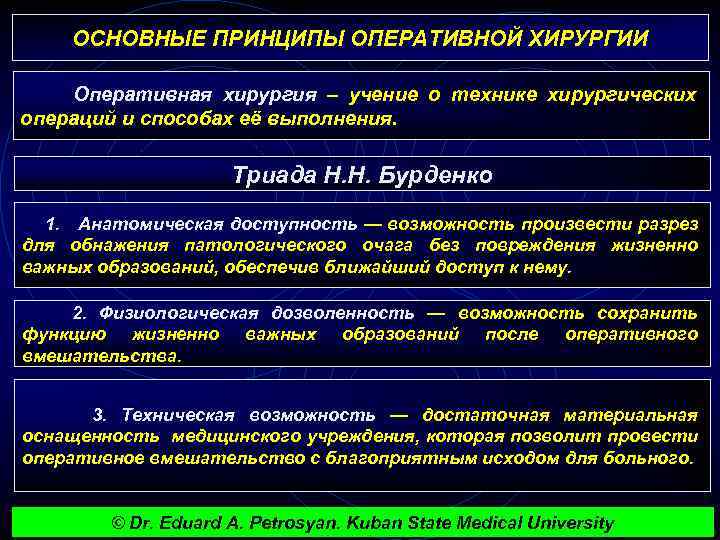 ОСНОВНЫЕ ПРИНЦИПЫ ОПЕРАТИВНОЙ ХИРУРГИИ

Оперативная хирургия – учение о технике хирургических операций и способах её выполнения.

Триада Н.Н. Бурденко

1. Анатомическая доступность — возможность произвести разрез для обнажения патологического очага без повреждения жизненно важных образований, обеспечив ближайший доступ к нему.

2. Физиологическая дозволенность — возможность сохранить функцию жизненно важных образований после оперативного вмешательства.

3. Техническая возможность — достаточная материальная оснащенность медицинского учреждения, которая позволит провести оперативное вмешательство с благоприятным исходом для больного.

© Dr. Eduard A. Petrosyan. Kuban State Medical University